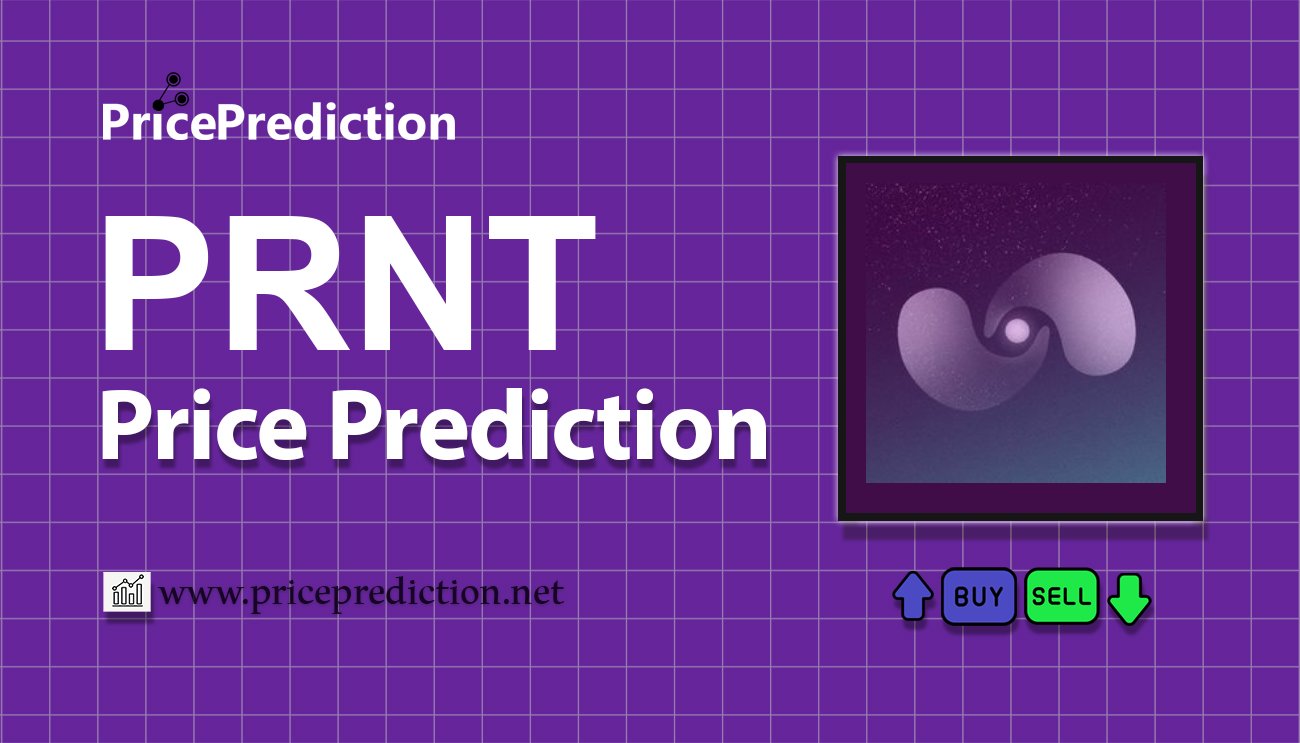 PricePrediction

PRNT
Price Prediction

www.priceprediction.net

BUY SELL